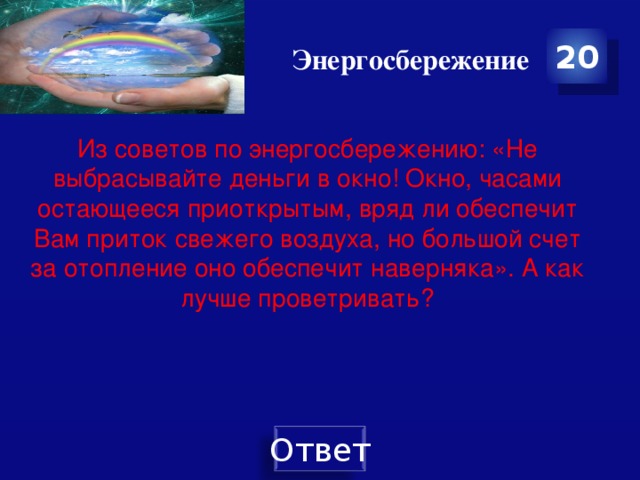 Энергосбережение

20

Из советов по энергосбережению: «Не выбрасывайте деньги в окно! Окно, часами остающееся приоткрытым, вряд ли обеспечит Вам приток свежего воздуха, но большой счет за отопление оно обеспечит наверняка». А как лучше проветривать?

Ответ